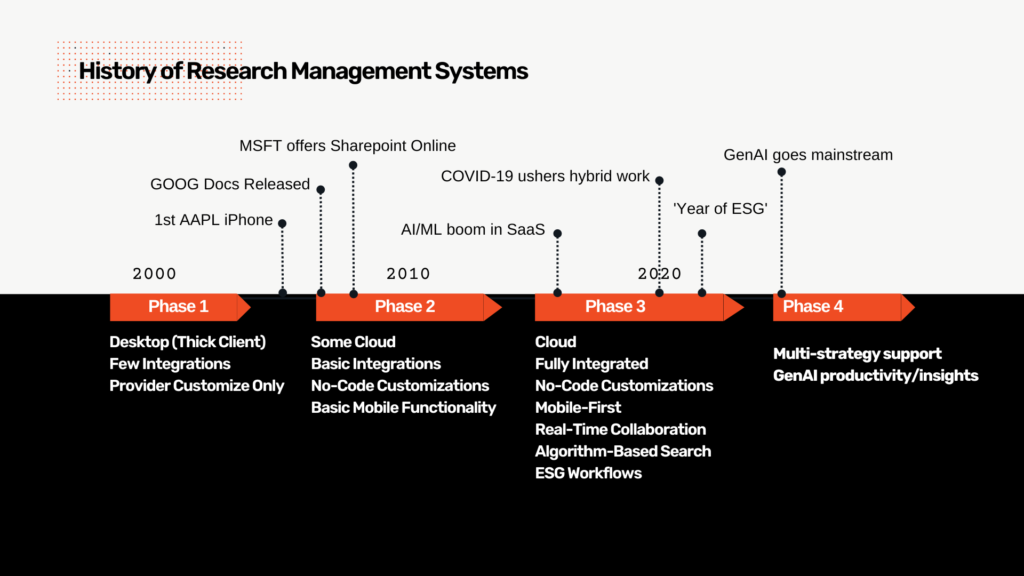 History of Research Management Systems

MSFT offers Sharepoint Online

GOOG Docs Released

1st AAPL iPhone

COVID-19 ushers hybrid work

AI/ML boom in SaaS

'Year of ESG'

GenAI goes mainstream

2000

2010

2020

Phase 1

Desktop (Thick Client)
Few Integrations
Provider Customize Only

Phase 2

Some Cloud
Basic Integrations
No-Code Customizations
Basic Mobile Functionality

Phase 3

Cloud
Fully Integrated
No-Code Customizations
Mobile-First
Real-Time Collaboration
Algorithm-Based Search
ESG Workflows

Phase 4

Multi-strategy support
GenAI productivity/insights